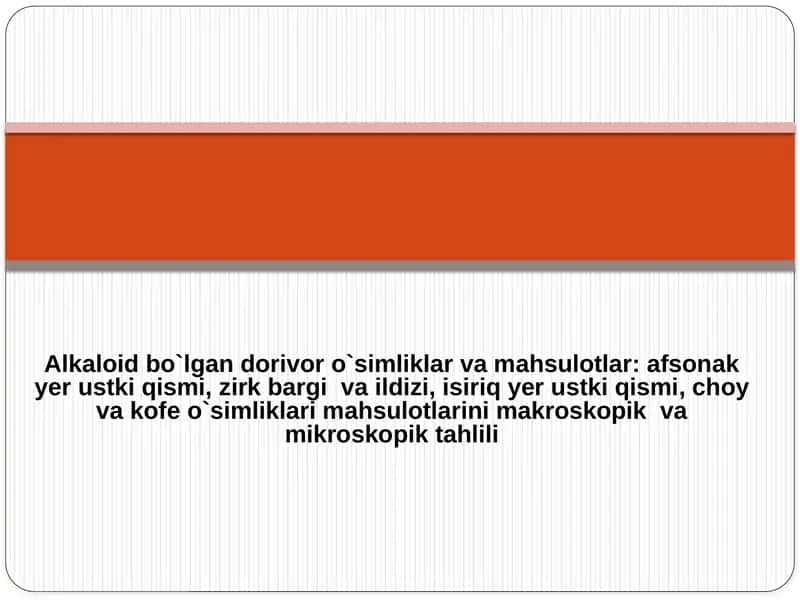 Alkaloid bo`lgan dorivor o`simliklar va mahsulotlar: afsonak yer ustki qismi, zirk bargi va ildizi, isiriq yer ustki qismi, choy va kofe o`simliklari mahsulotlarini makroskopik va mikroskopik tahlili